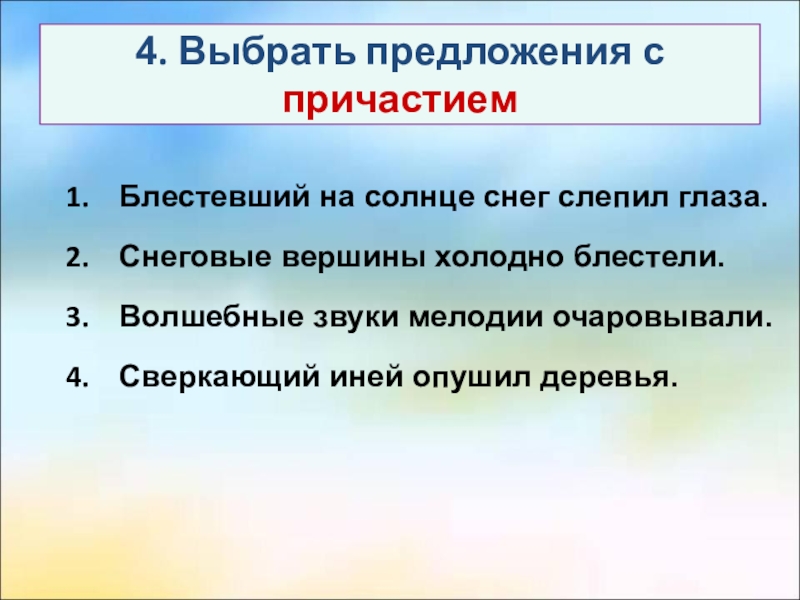 4. Выбрать предложения с причастием

1. Блестевший на солнце снег слепил глаза.
2. Снеговые вершины холодно блестели.
3. Волшебные звуки мелодии очаровывали.
4. Сверкающий иней опушил деревья.